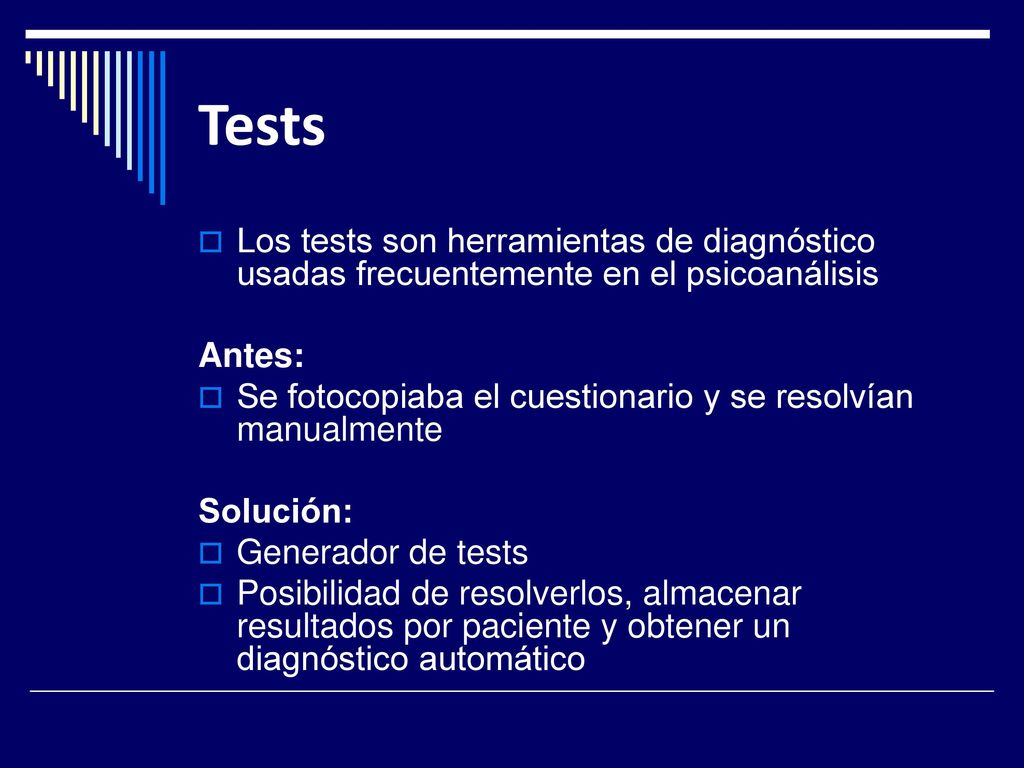 Tests

Los tests son herramientas de diagnóstico usadas frecuentemente en el psicoanálisis

Antes:

Se fotocopiaba el cuestionario y se resolvían manualmente

Solución:

Generador de tests

Posibilidad de resolverlos, almacenar resultados por paciente y obtener un diagnóstico automático